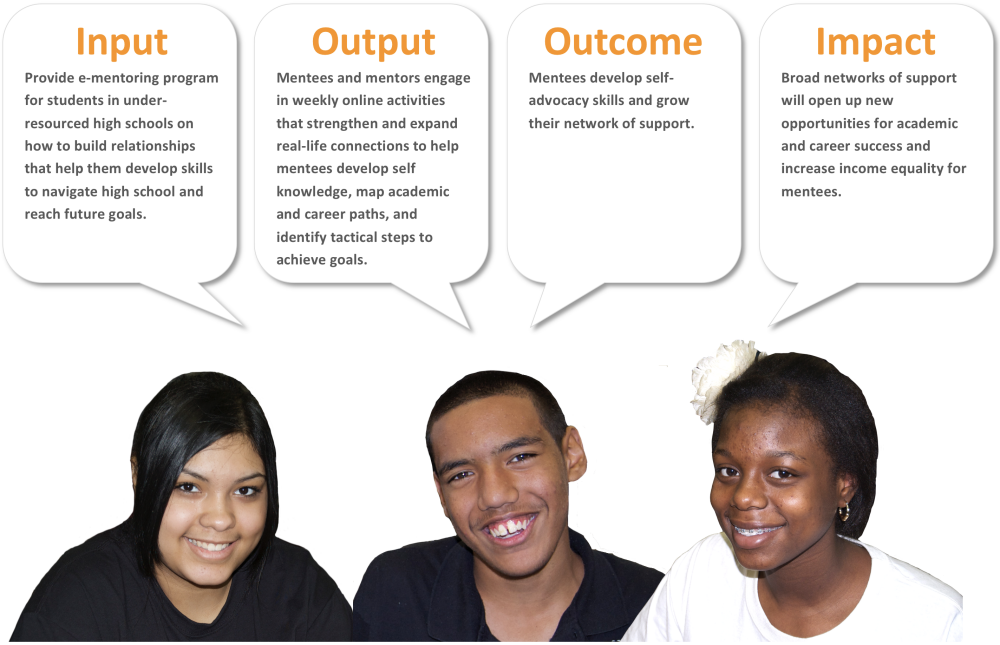 Input

Provide e-mentoring program for students in under-resourced high schools on how to build relationships that help them develop skills to navigate high school and reach future goals.

Output

Mentees and mentors engage in weekly online activities that strengthen and expand real-life connections to help mentees develop self knowledge, map academic and career paths, and identify tactical steps to achieve goals.

Outcome

Mentees develop self-advocacy skills and grow their network of support.

Impact

Broad networks of support will open up new opportunities for academic and career success and increase income equality for mentees.